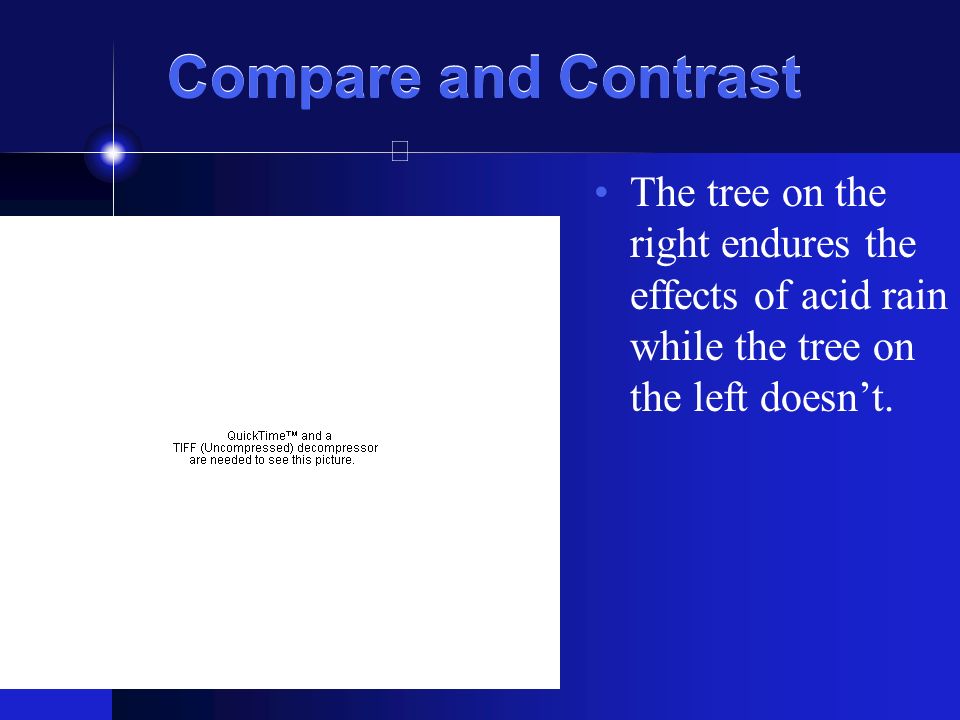 Compare and Contrast

QuickTime™ and a
TIFF (Uncompressed) decompressor
are needed to see this picture.

• The tree on the right endures the effects of acid rain while the tree on the left doesn’t.